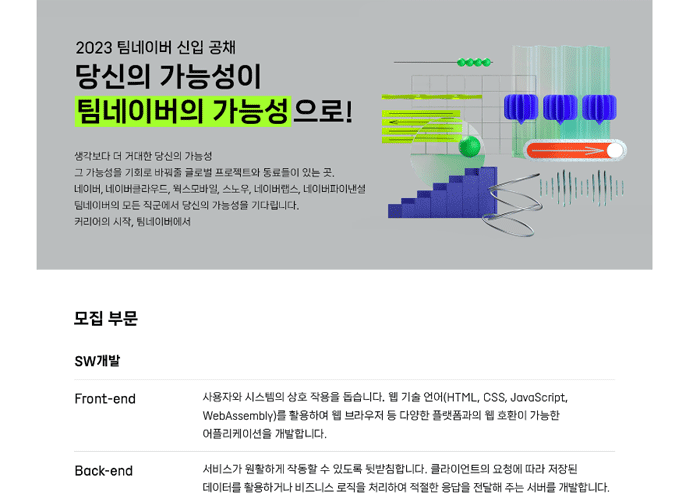 2023 팀네이버 신입 공채

당신의 가능성이
팀네이버의 가능성으로!

생각보다 더 거대한 당신의 가능성
그 가능성을 기회로 바꿔줄 글로벌 프로젝트와 동료들이 있는 곳.
네이버, 네이버클라우드, 웍스모바일, 스노우, 네이버랩스, 네이버파이낸셜
팀네이버의 모든 직군에서 당신의 가능성을 기다립니다.
커리어의 시작, 팀네이버에서

모집 부문

SW개발

| Front-end | 사용자와 시스템의 상호 작용을 돕습니다. 웹 기술 언어(HTML, CSS, JavaScript, WebAssembly)를 활용하여 웹 브라우저 등 다양한 플랫폼과의 웹 호환이 가능한 어플리케이션을 개발합니다. |
|---|---|
| Back-end | 서비스가 원활하게 작동할 수 있도록 뒷받침합니다. 클라이언트의 요청에 따라 저장된 데이터를 활용하거나 비즈니스 로직을 처리하여 적절한 응답을 전달해 주는 서버를 개발합니다. |